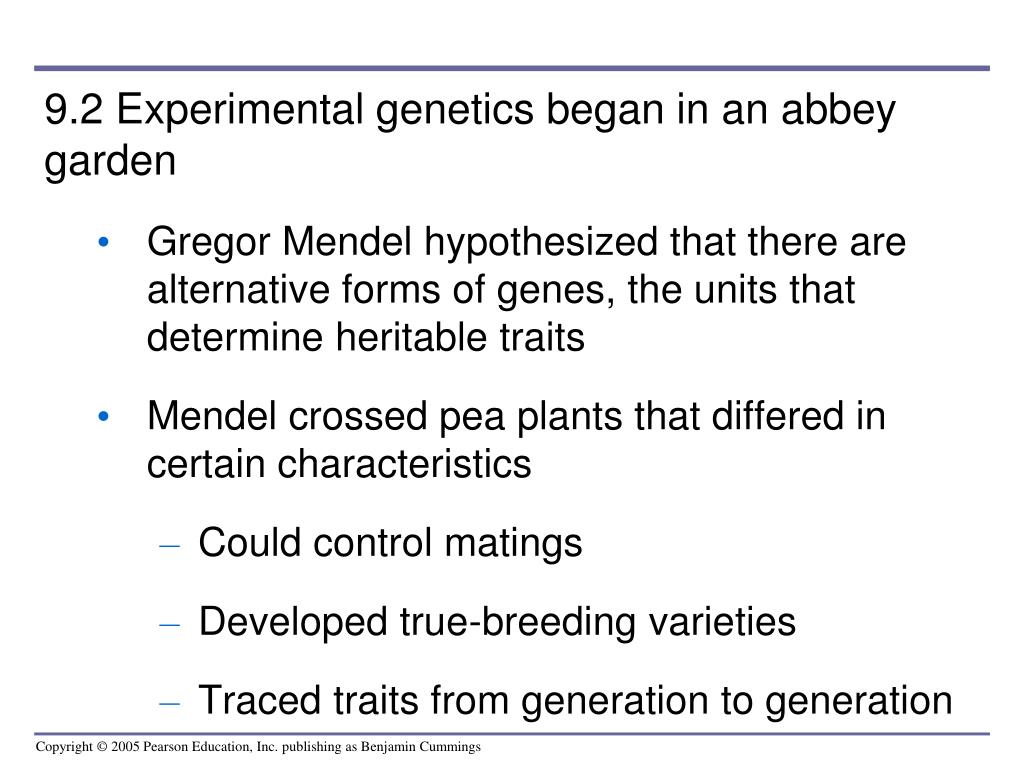 9.2 Experimental genetics began in an abbey garden

• Gregor Mendel hypothesized that there are alternative forms of genes, the units that determine heritable traits

• Mendel crossed pea plants that differed in certain characteristics

– Could control matings

– Developed true-breeding varieties

– Traced traits from generation to generation

Copyright © 2005 Pearson Education, Inc. publishing as Benjamin Cummings